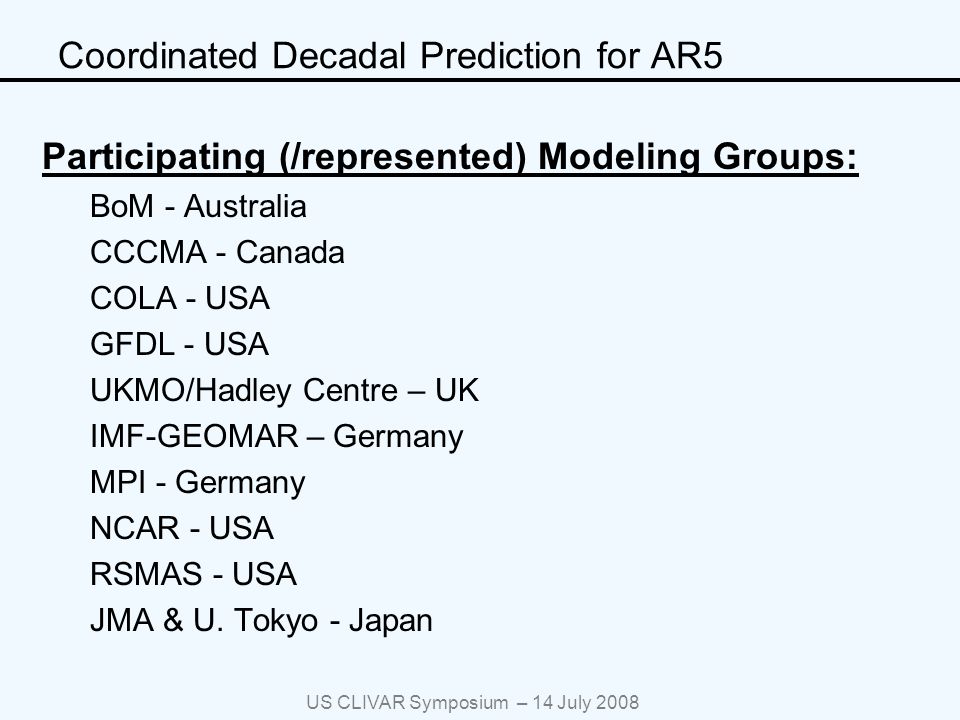 Coordinated Decadal Prediction for AR5

Participating (/represented) Modeling Groups:

BoM - Australia

CCCMA - Canada

COLA - USA

GFDL - USA

UKMO/Hadley Centre – UK

IMF-GEOMAR – Germany

MPI - Germany

NCAR - USA

RSMAS - USA

JMA & U. Tokyo - Japan

US CLIVAR Symposium – 14 July 2008